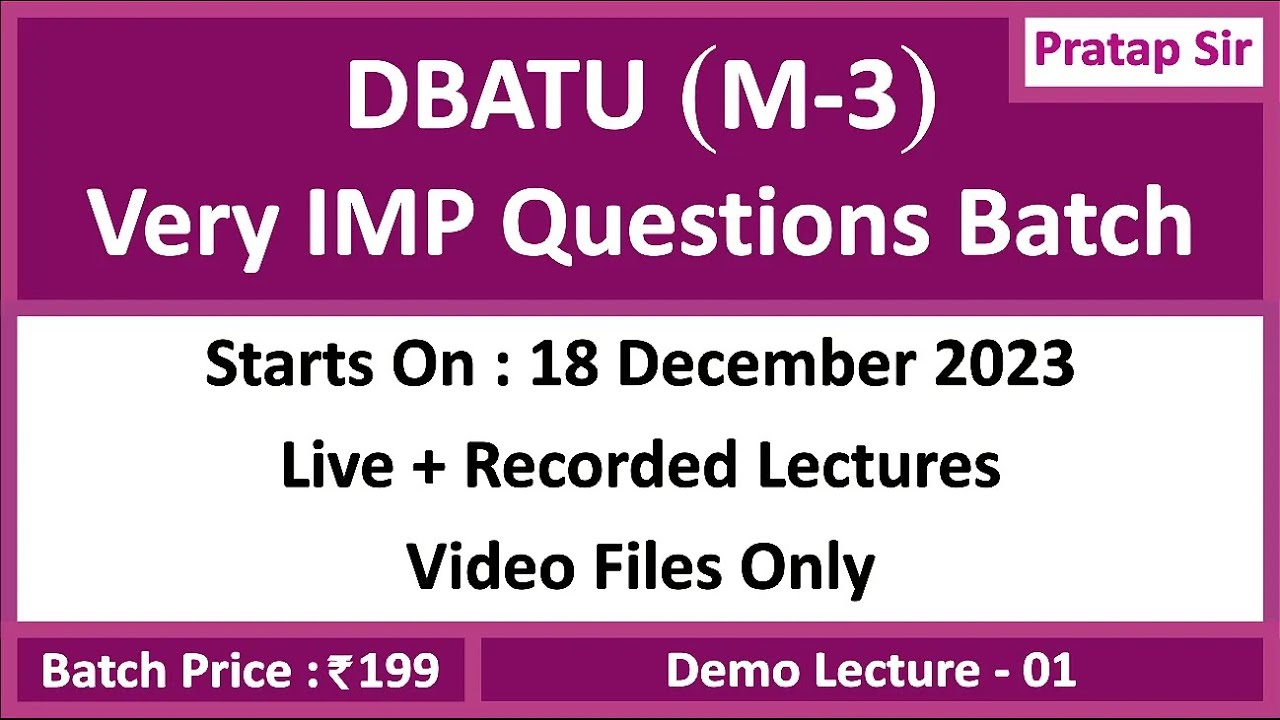 Pratap Sir

DBATU (M-3)
Very IMP Questions Batch

Starts On : 18 December 2023
Live + Recorded Lectures
Video Files Only

Batch Price : ₹199

Demo Lecture - 01